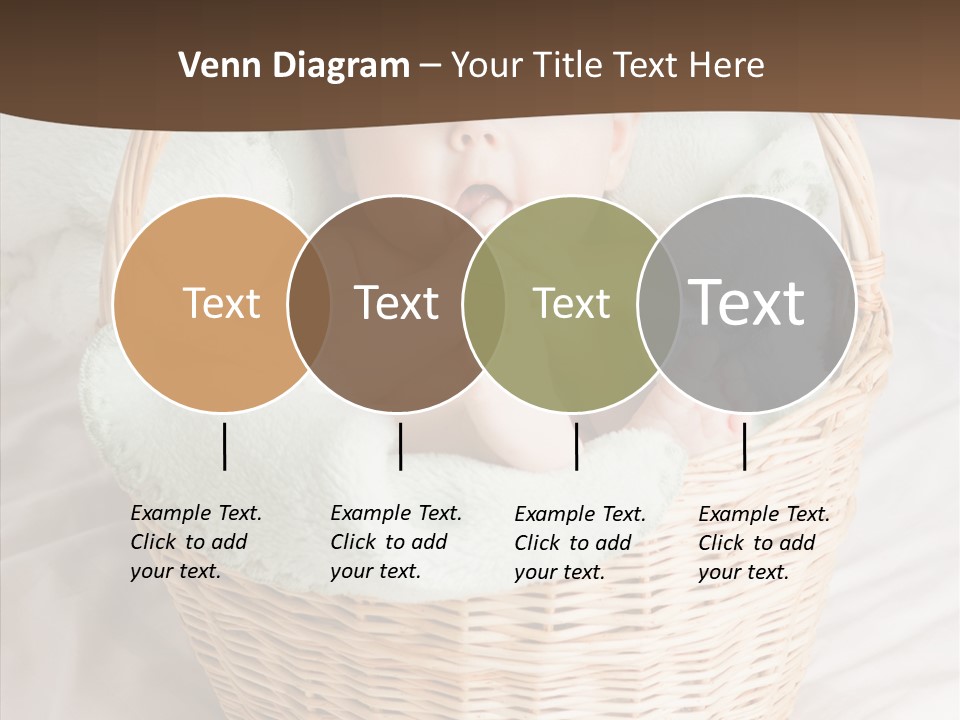 Venn Diagram – Your Title Text Here

Text

Text

Text

Text

Example Text. Click to add your text.

Example Text. Click to add your text.

Example Text. Click to add your text.

Example Text. Click to add your text.